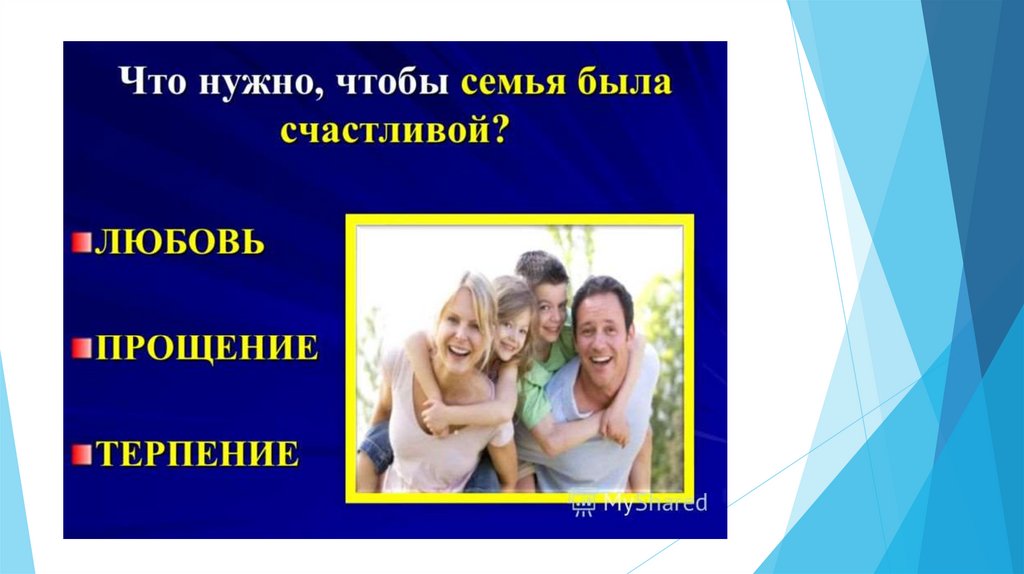 Что нужно, чтобы семья была счастливой?

ЛЮБОВЬ

ПРОЩЕНИЕ

ТЕРПЕНИЕ

MyShared